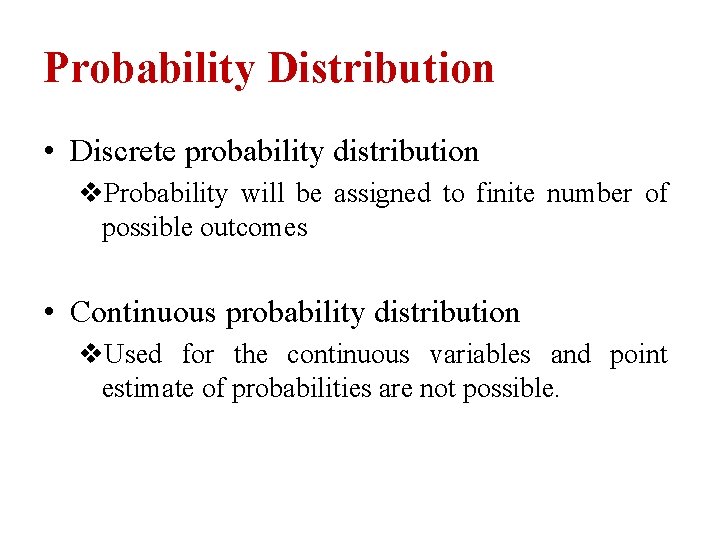 Probability Distribution

• Discrete probability distribution

❖Probability will be assigned to finite number of possible outcomes

• Continuous probability distribution

❖Used for the continuous variables and point estimate of probabilities are not possible.